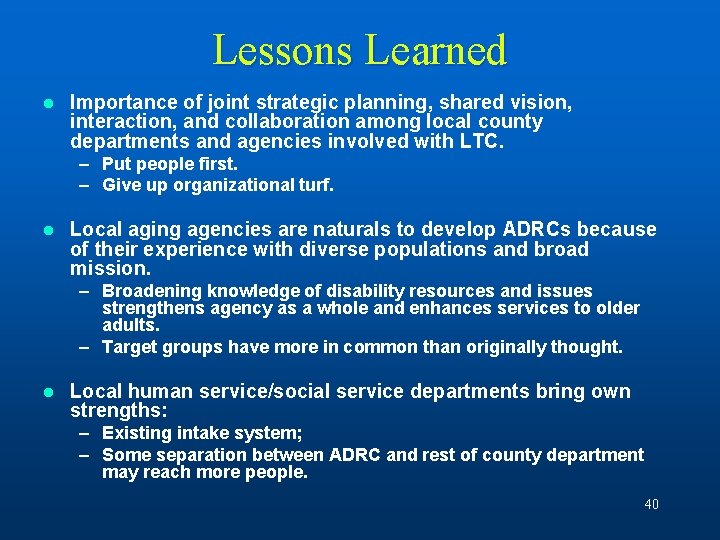 Lessons Learned

• Importance of joint strategic planning, shared vision, interaction, and collaboration among local county departments and agencies involved with LTC.
- Put people first.
- Give up organizational turf.

• Local aging agencies are naturals to develop ADRCs because of their experience with diverse populations and broad mission.
- Broadening knowledge of disability resources and issues strengthens agency as a whole and enhances services to older adults.
- Target groups have more in common than originally thought.

• Local human service/social service departments bring own strengths:
- Existing intake system;
- Some separation between ADRC and rest of county department may reach more people.

40